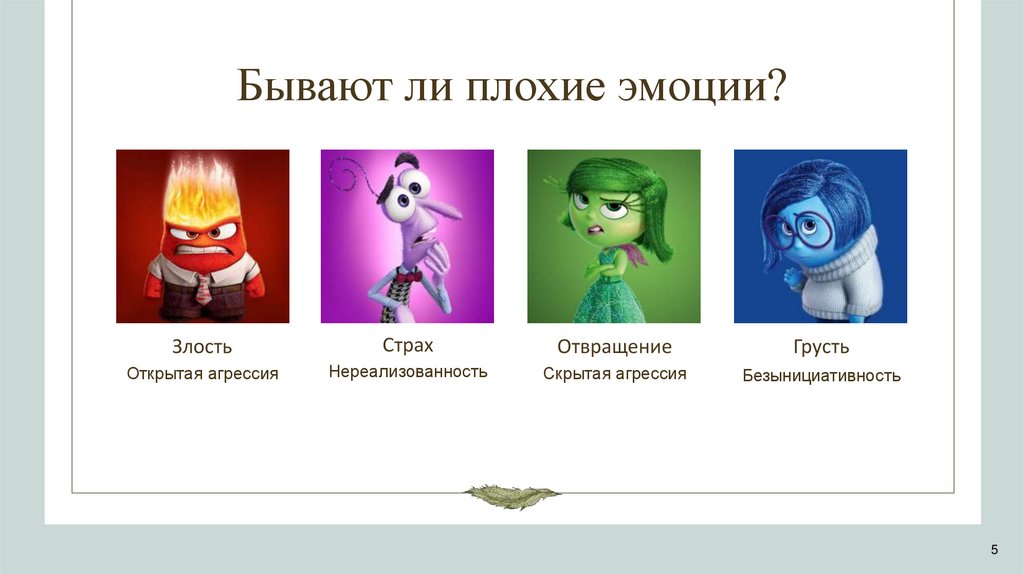 Бывают ли плохие эмоции?

Злость
Открытая агрессия

Страх
Нереализованность

Отвращение
Скрытая агрессия

Грусть
Безынициативность

5